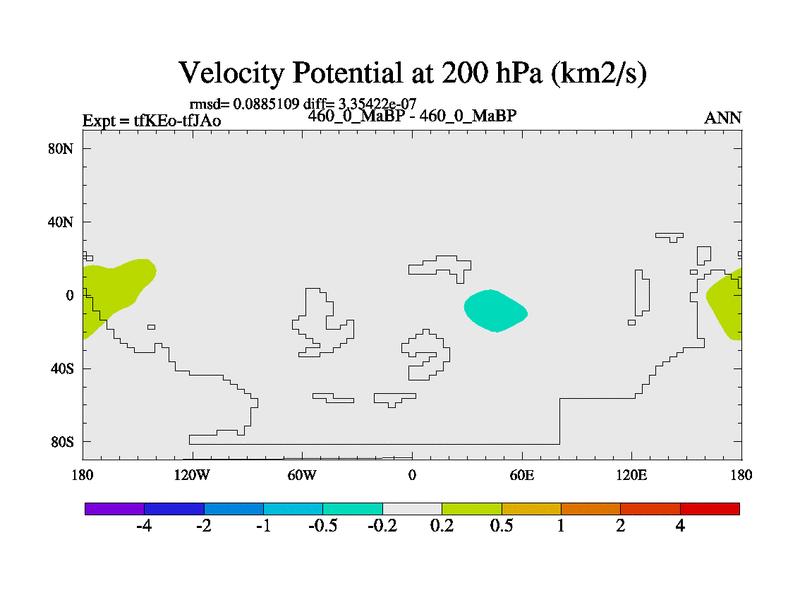 Velocity Potential at 200 hPa (km2/s)

rmsd= 0.0885109 diff= 3.35422e-07

Expt = tfKEo-tfJAo

460_0_MaBP - 460_0_MaBP

ANN

80N

40N

0

40S

80S

180

120W

60W

0

60E

120E

180

-4

-2

-1

-0.5

-0.2

0.2

0.5

1

2

4